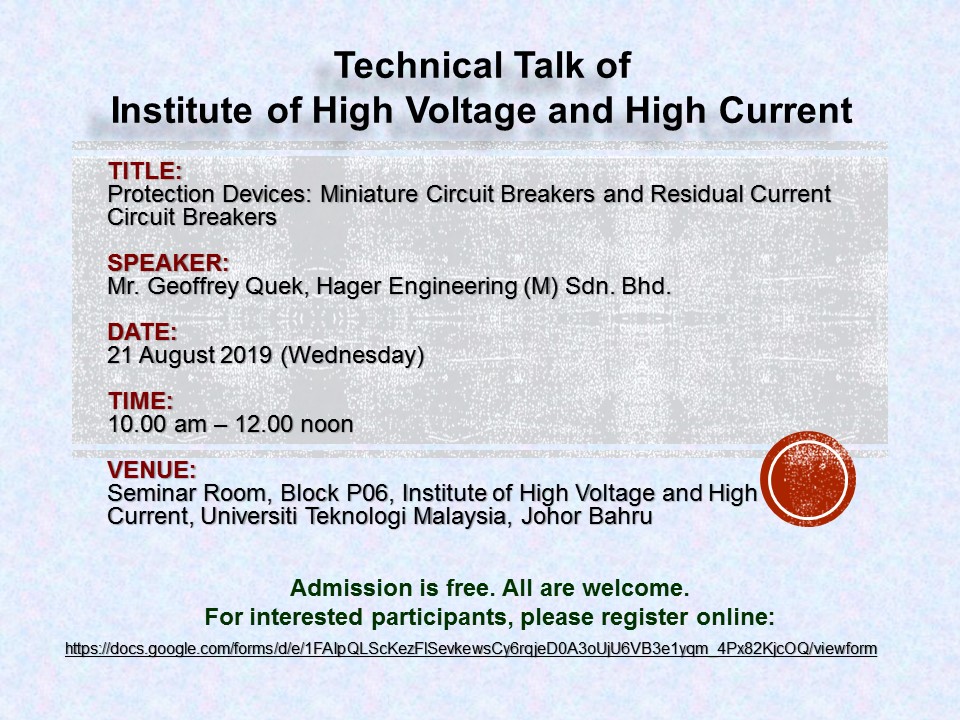 Technical Talk of
Institute of High Voltage and High Current

TITLE:
Protection Devices: Miniature Circuit Breakers and Residual Current Circuit Breakers

SPEAKER:
Mr. Geoffrey Quek, Hager Engineering (M) Sdn. Bhd.

DATE:
21 August 2019 (Wednesday)

TIME:
10.00 am – 12.00 noon

VENUE:
Seminar Room, Block P06, Institute of High Voltage and High Current, Universiti Teknologi Malaysia, Johor Bahru

Admission is free. All are welcome.
For interested participants, please register online:
https://docs.google.com/forms/d/e/1FAIpQLScKezFlSevkewsCy6rqjeD0A3oUjU6VB3e1yqm_4Px82KjcOQ/viewform